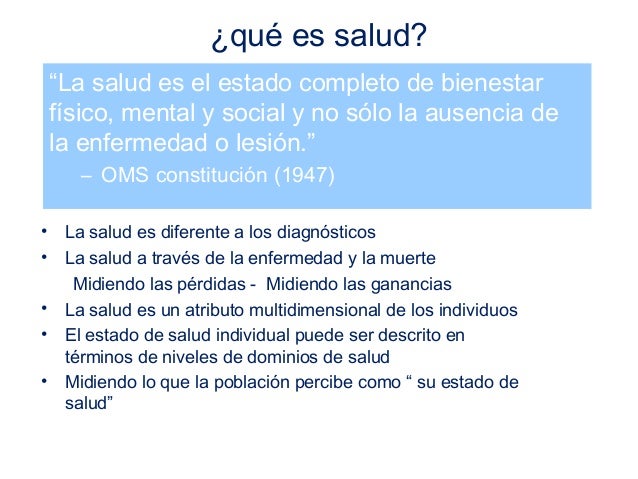 ¿qué es salud?

“La salud es el estado completo de bienestar físico, mental y social y no sólo la ausencia de la enfermedad o lesión.”

– OMS constitución (1947)

• La salud es diferente a los diagnósticos
• La salud a través de la enfermedad y la muerte
Midiendo las pérdidas - Midiendo las ganancias
• La salud es un atributo multidimensional de los individuos
• El estado de salud individual puede ser descrito en términos de niveles de dominios de salud
• Midiendo lo que la población percibe como “ su estado de salud”